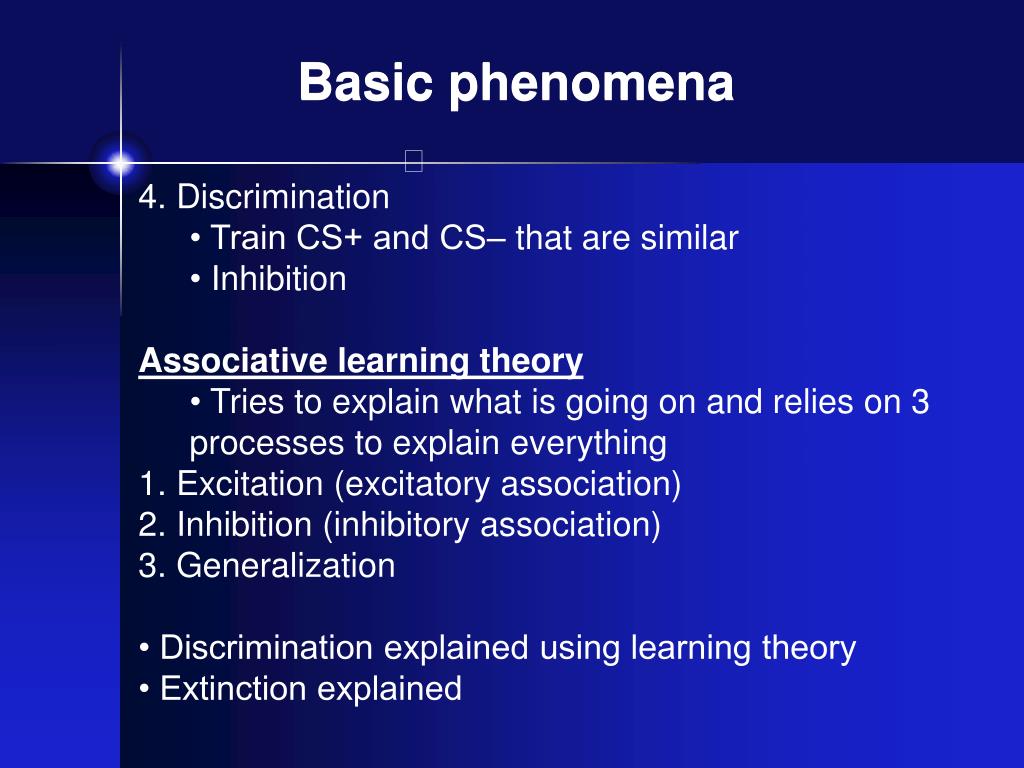 Basic phenomena

4. Discrimination
• Train CS+ and CS– that are similar
• Inhibition

Associative learning theory
• Tries to explain what is going on and relies on 3 processes to explain everything
1. Excitation (excitatory association)
2. Inhibition (inhibitory association)
3. Generalization

• Discrimination explained using learning theory
• Extinction explained